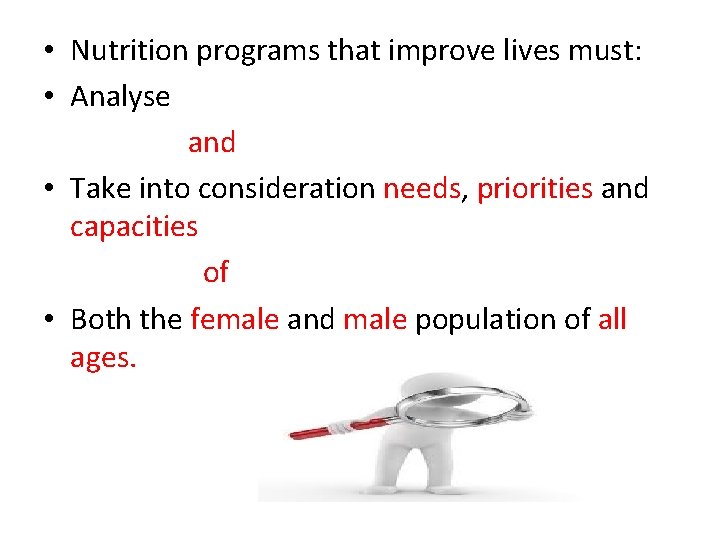 • Nutrition programs that improve lives must:
• Analyse

and

• Take into consideration needs, priorities and capacities

of

• Both the female and male population of all ages.